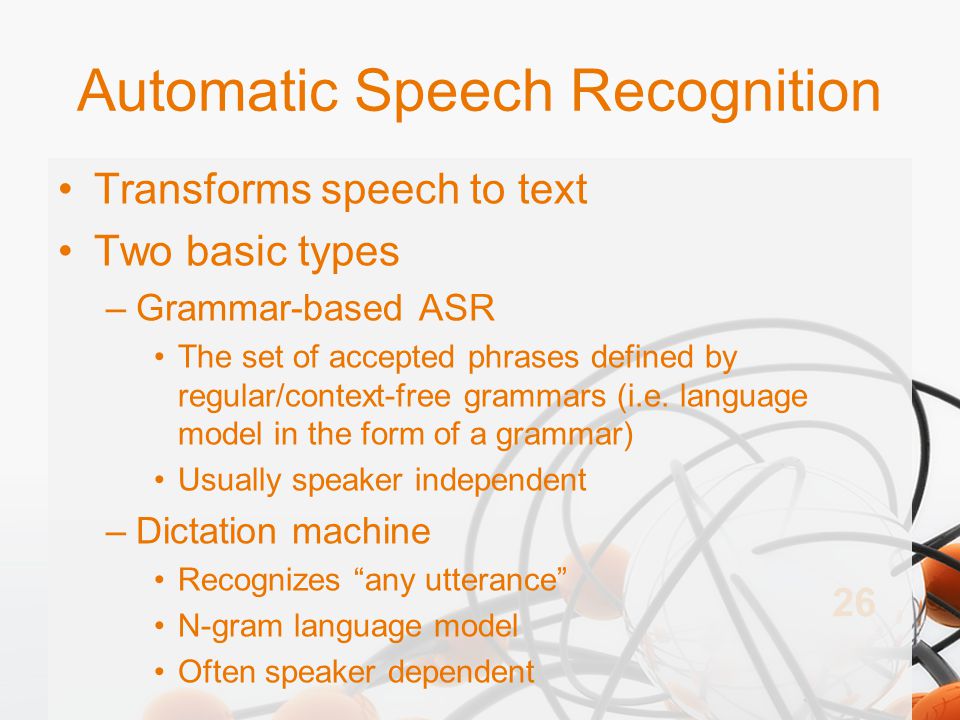 Automatic Speech Recognition

• Transforms speech to text
• Two basic types
– Grammar-based ASR
• The set of accepted phrases defined by regular/context-free grammars (i.e. language model in the form of a grammar)
• Usually speaker independent
– Dictation machine
• Recognizes “any utterance”
• N-gram language model
• Often speaker dependent

26